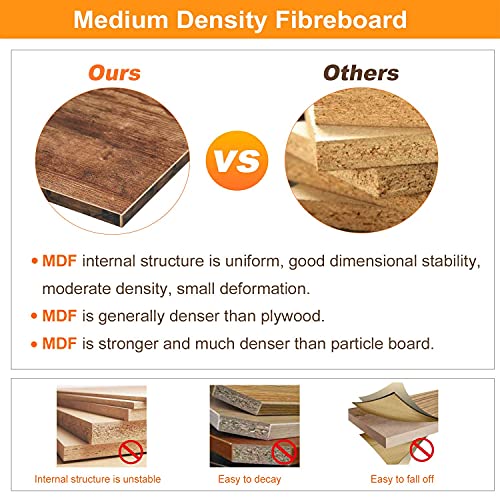 Medium Density Fibreboard

Ours

VS

Others

• MDF internal structure is uniform, good dimensional stability, moderate density, small deformation.

• MDF is generally denser than plywood.

• MDF is stronger and much denser than particle board.

Internal structure is unstable

Easy to decay

Easy to fall off